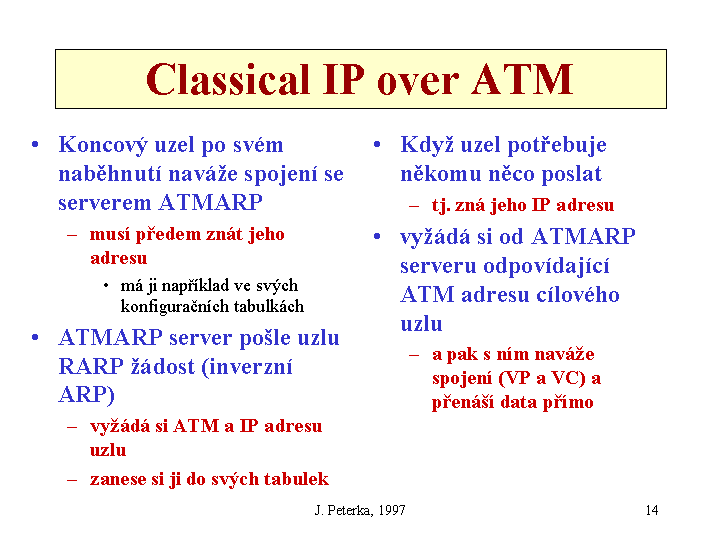 Classical IP over ATM

• Koncový uzel po svém naběhnutí naváže spojení se serverem ATMARP
– musí předem znát jeho adresu
• má ji například ve svých konfiguračních tabulkách
• ATMARP server pošle uzlu RARP žádost (inverzní ARP)
– vyžádá si ATM a IP adresu uzlu
– zanese si ji do svých tabulek

• Když uzel potřebuje někomu něco poslat
– tj. zná jeho IP adresu
• vyžádá si od ATMARP serveru odpovídající ATM adresu cílového uzlu
– a pak s ním naváže spojení (VP a VC) a přenáší data přímo

J. Peterka, 1997

14